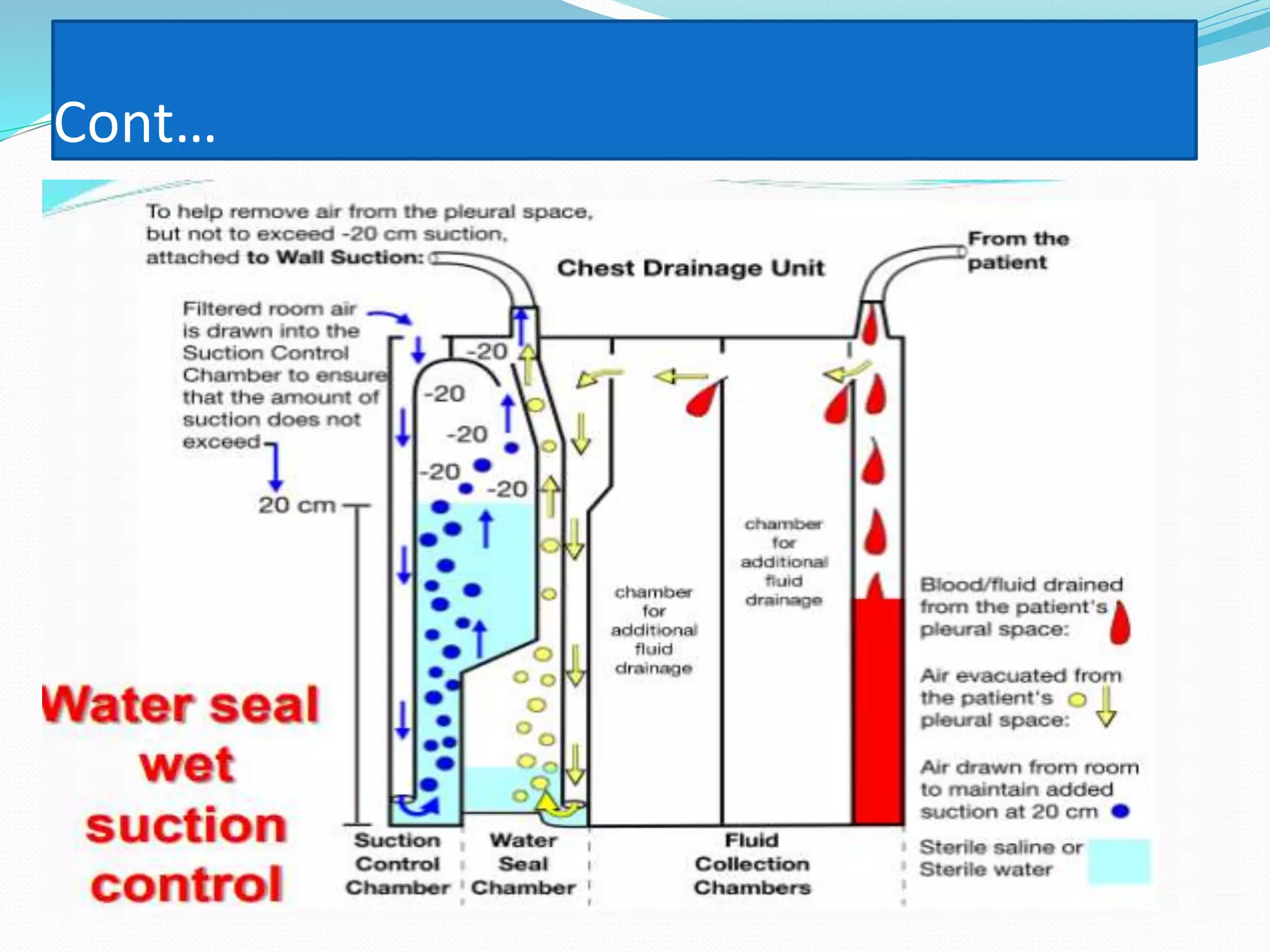 Cont…

To help remove air from the pleural space, but not to exceed -20 cm suction, attached to Wall Suction:

Chest Drainage Unit

From the patient

Filtered room air is drawn into the Suction Control Chamber to ensure that the amount of suction does not exceed

20 cm

-20
-20
-20
-20
-20

chamber for additional fluid drainage

chamber for additional fluid drainage

Blood/fluid drained from the patient's pleural space:

Air evacuated from the patient's pleural space:

Air drawn from room to maintain added suction at 20 cm

Sterile saline or Sterile water

Water seal wet suction control

Suction Control Chamber

Water Seal Chamber

Fluid Collection Chambers